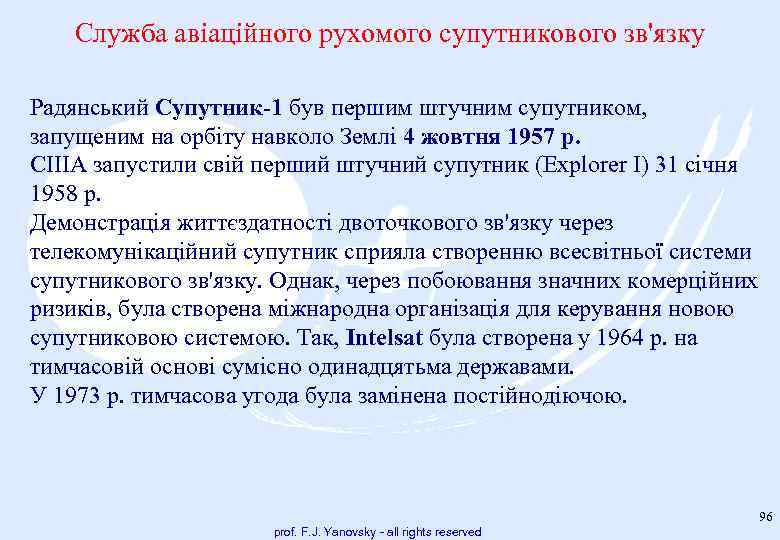 Служба авіаційного рухомого супутникового зв'язку

Радянський Супутник-1 був першим штучним супутником, запущеним на орбіту навколо Землі 4 жовтня 1957 р.
США запустили свій перший штучний супутник (Explorer I) 31 січня 1958 р.
Демонстрація життєздатності двоточкового зв'язку через телекомунікаційний супутник сприяла створенню всесвітньої системи супутникового зв'язку. Однак, через побоювання значних комерційних ризиків, була створена міжнародна організація для керування новою супутниковою системою. Так, Intelsat була створена у 1964 р. на тимчасовій основі сумісно одинадцятьма державами.
У 1973 р. тимчасова угода була замінена постійнодіючою.

96

prof. F.J. Yanovsky - all rights reserved